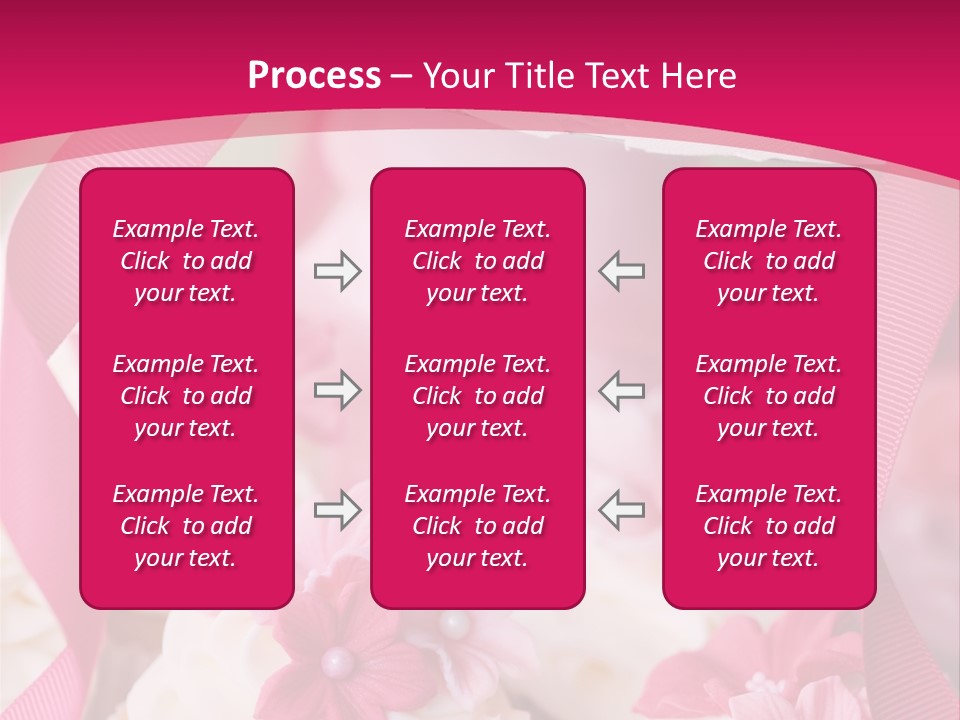 Process – Your Title Text Here

Example Text. Click to add your text.

Example Text. Click to add your text.

Example Text. Click to add your text.

Example Text. Click to add your text.

Example Text. Click to add your text.

Example Text. Click to add your text.

Example Text. Click to add your text.

Example Text. Click to add your text.

Example Text. Click to add your text.